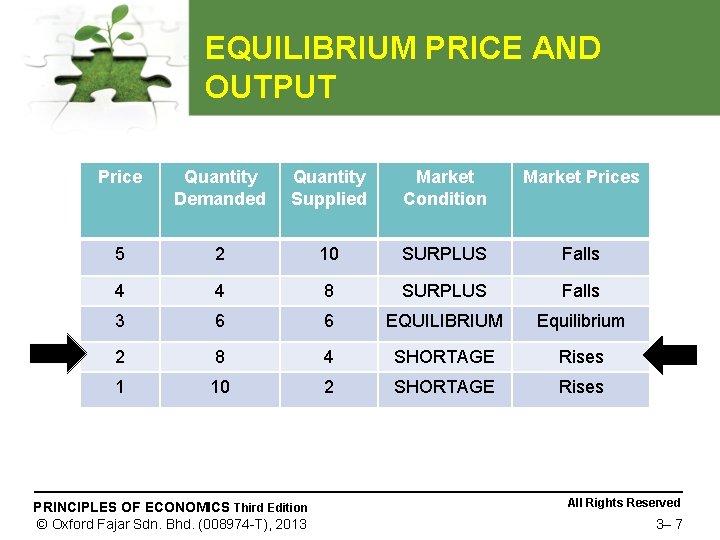 EQUILIBRIUM PRICE AND OUTPUT

| Price | Quantity Demanded | Quantity Supplied | Market Condition | Market Prices |
|---|---|---|---|---|
| 5 | 2 | 10 | SURPLUS | Falls |
| 4 | 4 | 8 | SURPLUS | Falls |
| 3 | 6 | 6 | EQUILIBRIUM | Equilibrium |
| 2 | 8 | 4 | SHORTAGE | Rises |
| 1 | 10 | 2 | SHORTAGE | Rises |

PRINCIPLES OF ECONOMICS Third Edition
© Oxford Fajar Sdn. Bhd. (008974-T), 2013

All Rights Reserved
3– 7